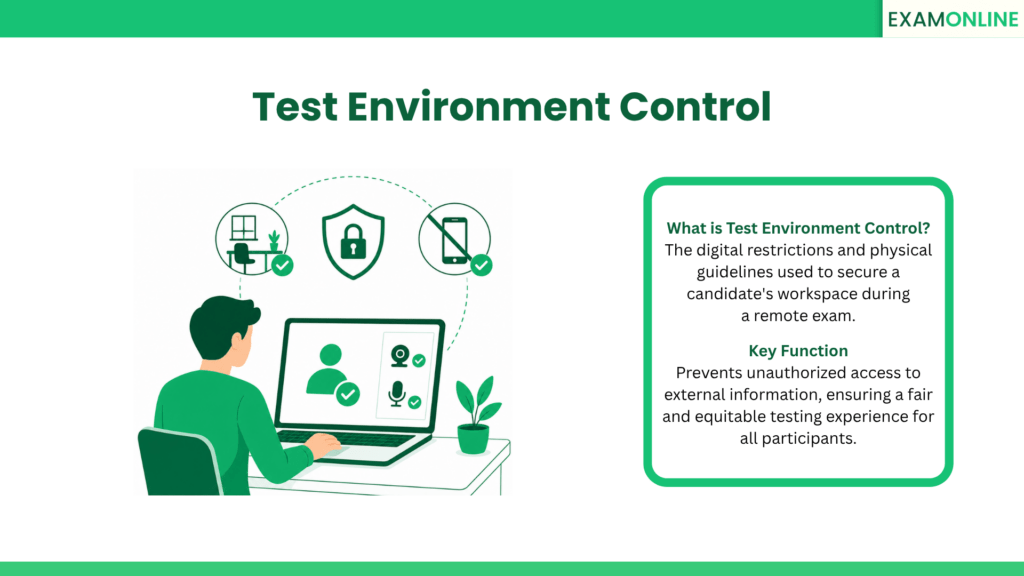 EXAMONLINE

Test Environment Control

What is Test Environment Control?
The digital restrictions and physical guidelines used to secure a candidate's workspace during a remote exam.

Key Function
Prevents unauthorized access to external information, ensuring a fair and equitable testing experience for all participants.